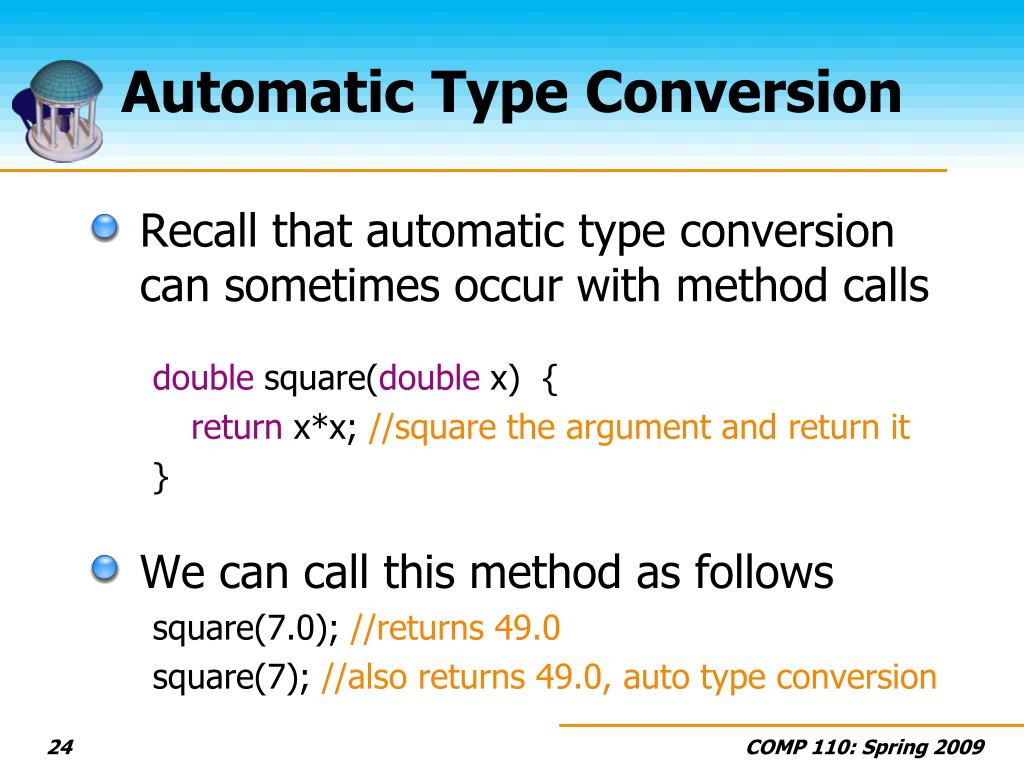 Automatic Type Conversion

Recall that automatic type conversion can sometimes occur with method calls

double square(double x) {
return x*x; //square the argument and return it
}

We can call this method as follows
square(7.0); //returns 49.0
square(7); //also returns 49.0, auto type conversion

24

COMP 110: Spring 2009